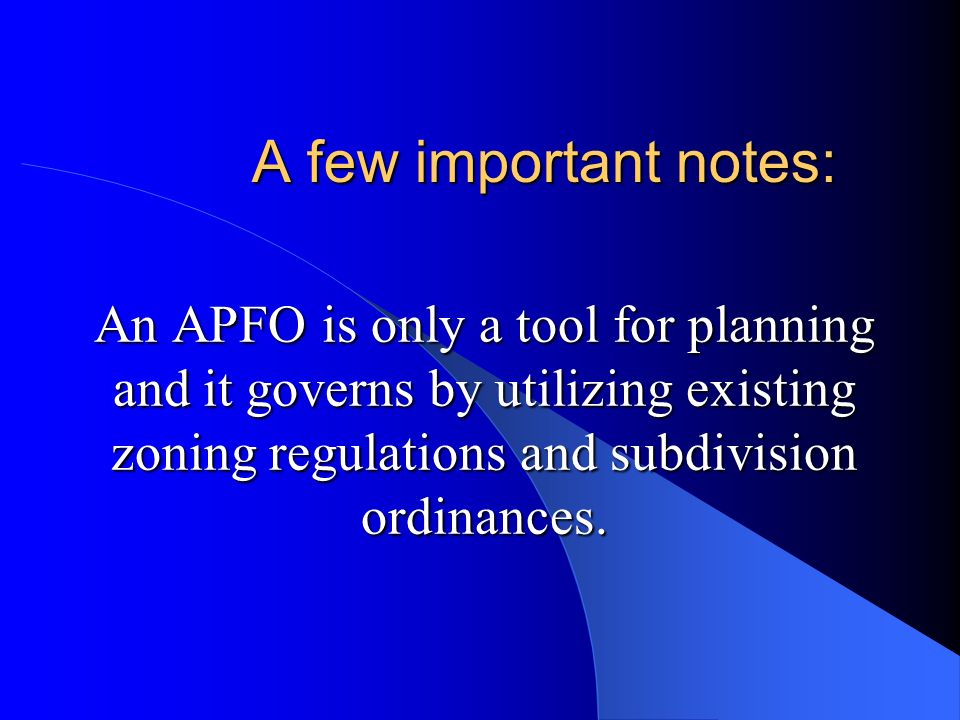 A few important notes:

An APFO is only a tool for planning and it governs by utilizing existing zoning regulations and subdivision ordinances.